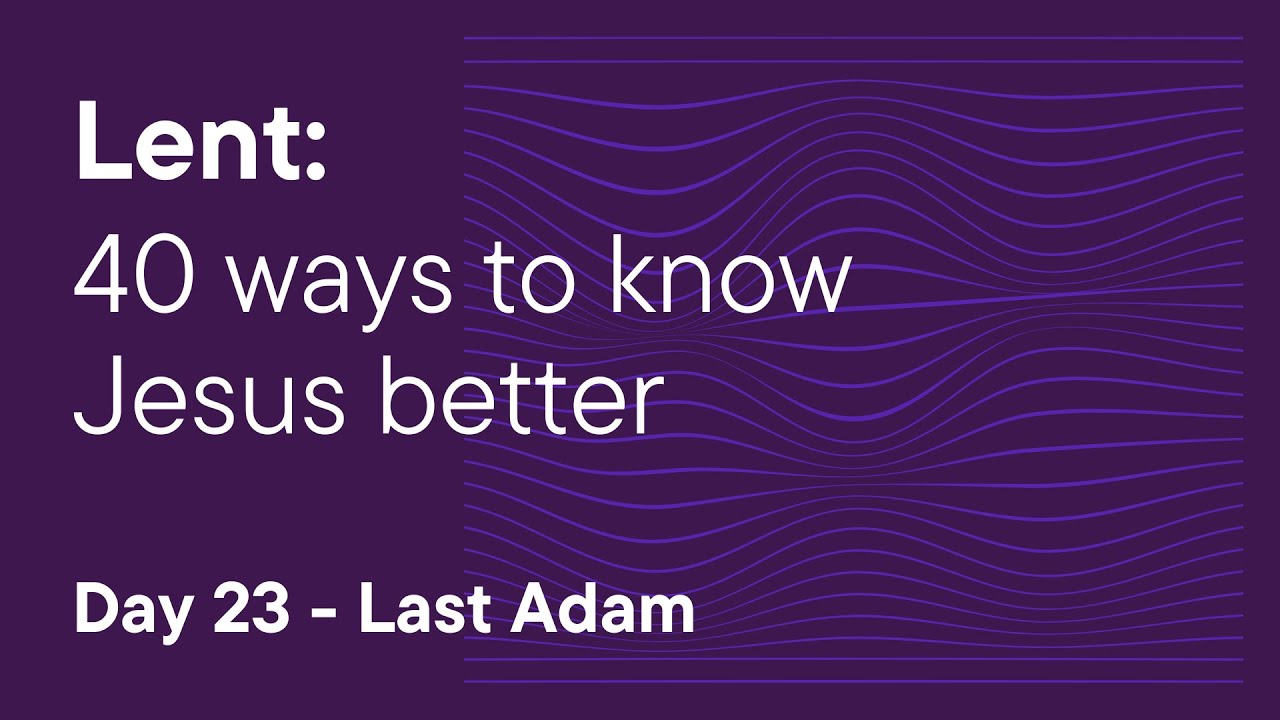 Lent:
40 ways to know Jesus better

Day 23 - Last Adam